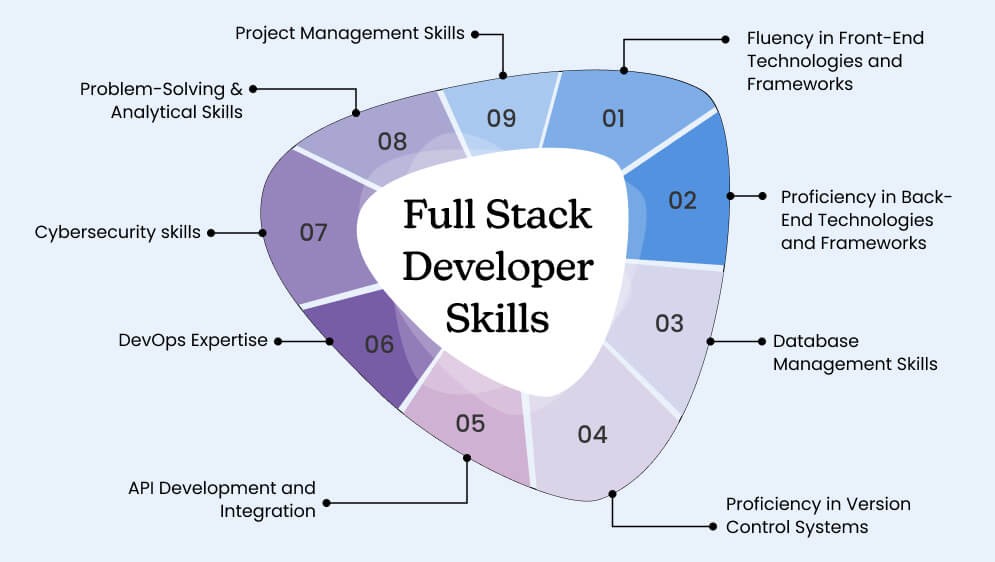 Full Stack Developer Skills

01
Fluency in Front-End Technologies and Frameworks

02
Proficiency in Back-End Technologies and Frameworks

03
Database Management Skills

04
Proficiency in Version Control Systems

05
API Development and Integration

06
DevOps Expertise

07
Cybersecurity skills

08
Problem-Solving & Analytical Skills

09
Project Management Skills